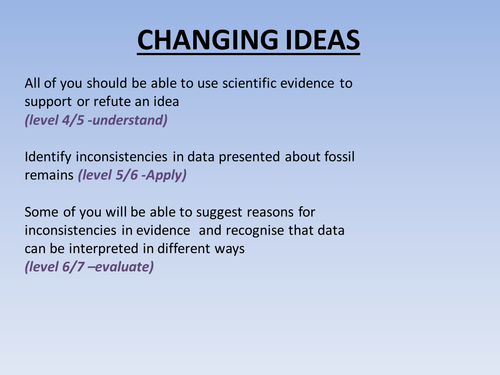 CHANGING IDEAS

All of you should be able to use scientific evidence to support or refute an idea
(level 4/5 -understand)

Identify inconsistencies in data presented about fossil remains (level 5/6 -Apply)

Some of you will be able to suggest reasons for inconsistencies in evidence and recognise that data can be interpreted in different ways
(level 6/7 –evaluate)